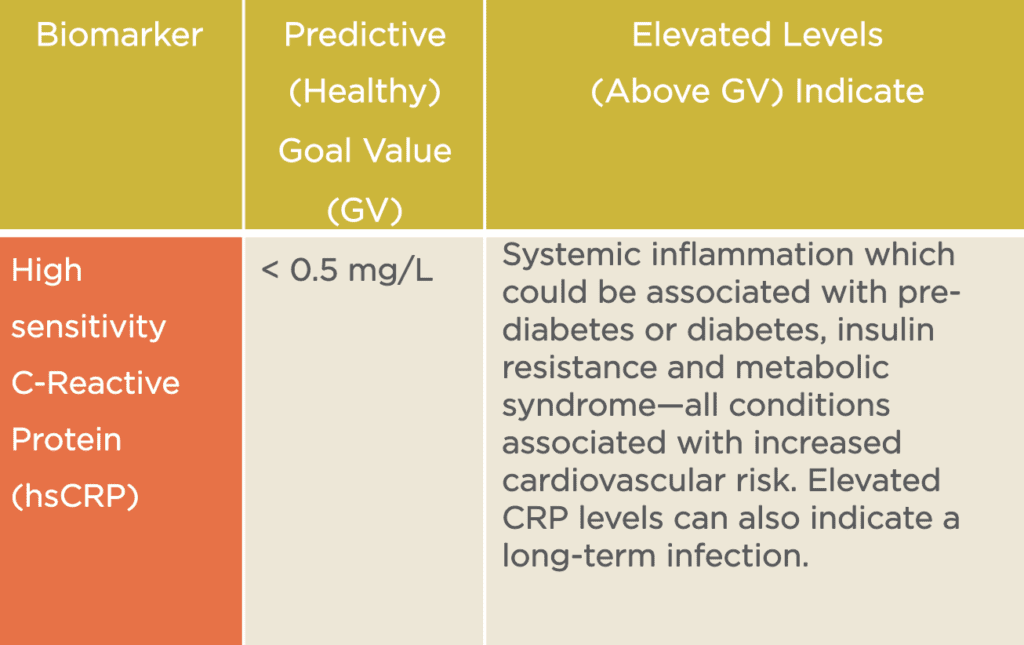 | Biomarker | Predictive (Healthy) Goal Value (GV) | Elevated Levels (Above GV) Indicate |
|---|---|---|
| High sensitivity C-Reactive Protein (hsCRP) | < 0.5 mg/L | Systemic inflammation which could be associated with pre-diabetes or diabetes, insulin resistance and metabolic syndrome—all conditions associated with increased cardiovascular risk. Elevated CRP levels can also indicate a long-term infection. |